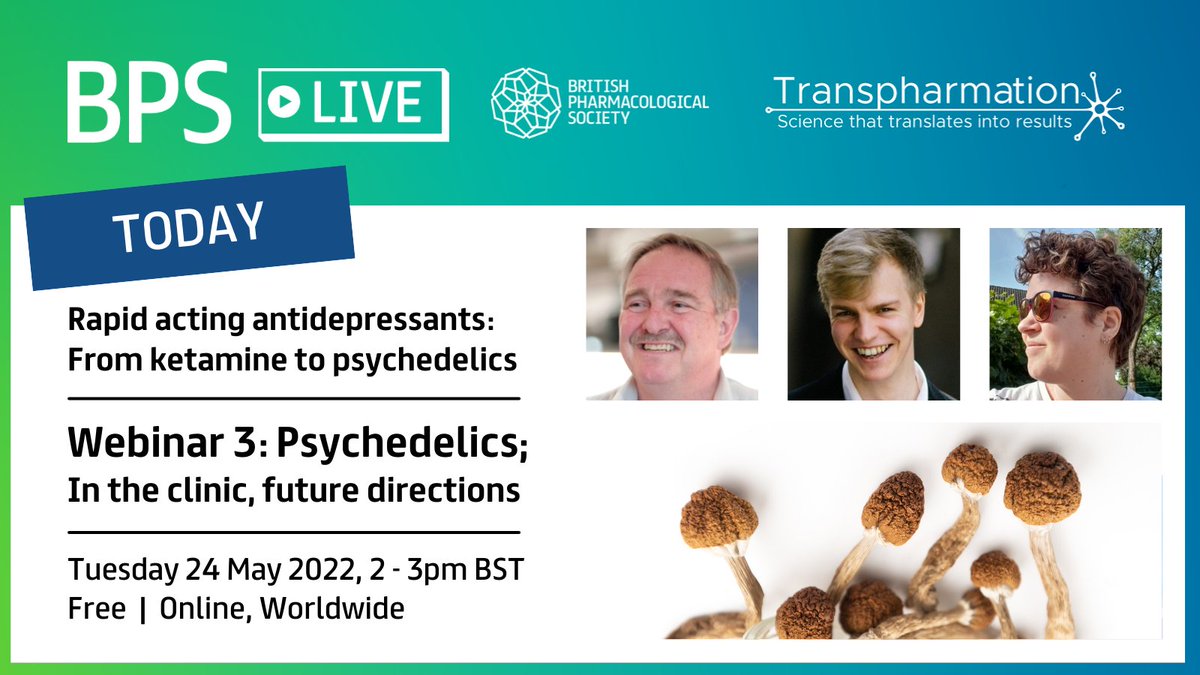 BPS LIVE

BRITISH PHARMACOLOGICAL SOCIETY

Transpharmation
Science that translates into results

TODAY

Rapid acting antidepressants: From ketamine to psychedelics

Webinar 3: Psychedelics; In the clinic, future directions

Tuesday 24 May 2022, 2 - 3pm BST
Free | Online, Worldwide